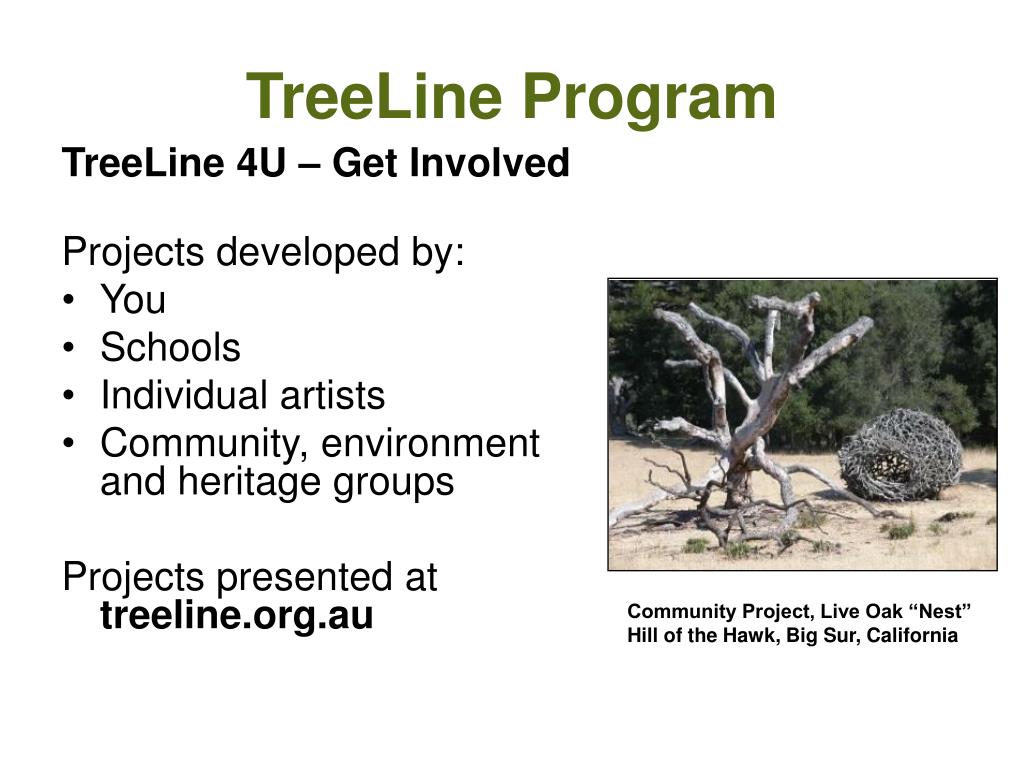 TreeLine Program

TreeLine 4U – Get Involved

Projects developed by:
• You
• Schools
• Individual artists
• Community, environment and heritage groups

Projects presented at treeline.org.au

Community Project, Live Oak “Nest”
Hill of the Hawk, Big Sur, California